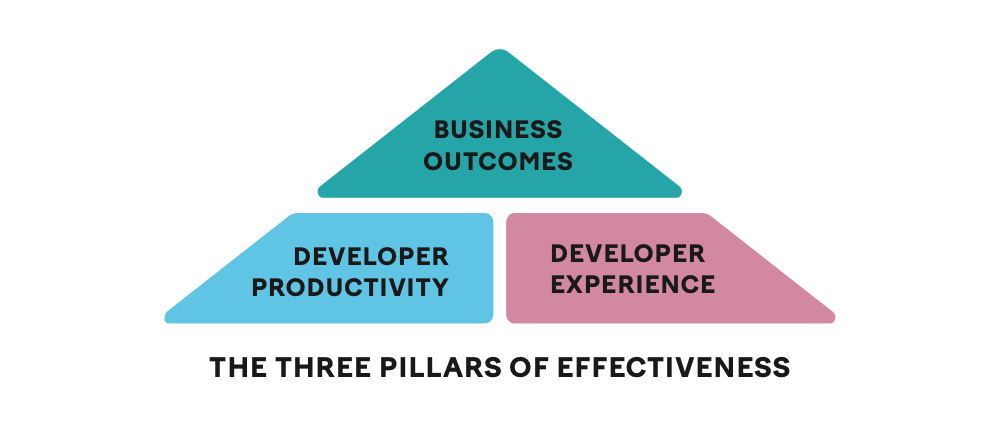 BUSINESS OUTCOMES

DEVELOPER PRODUCTIVITY

DEVELOPER EXPERIENCE

THE THREE PILLARS OF EFFECTIVENESS